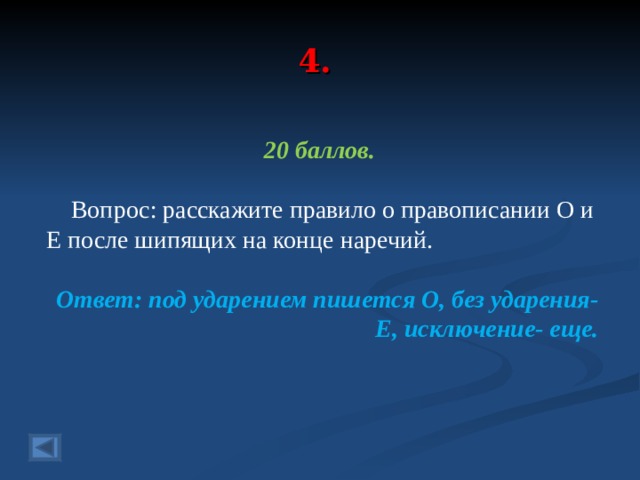 4.

20 баллов.

Вопрос: расскажите правило о правописании О и Е после шипящих на конце наречий.

Ответ: под ударением пишется О, без ударения- Е, исключение- еще.